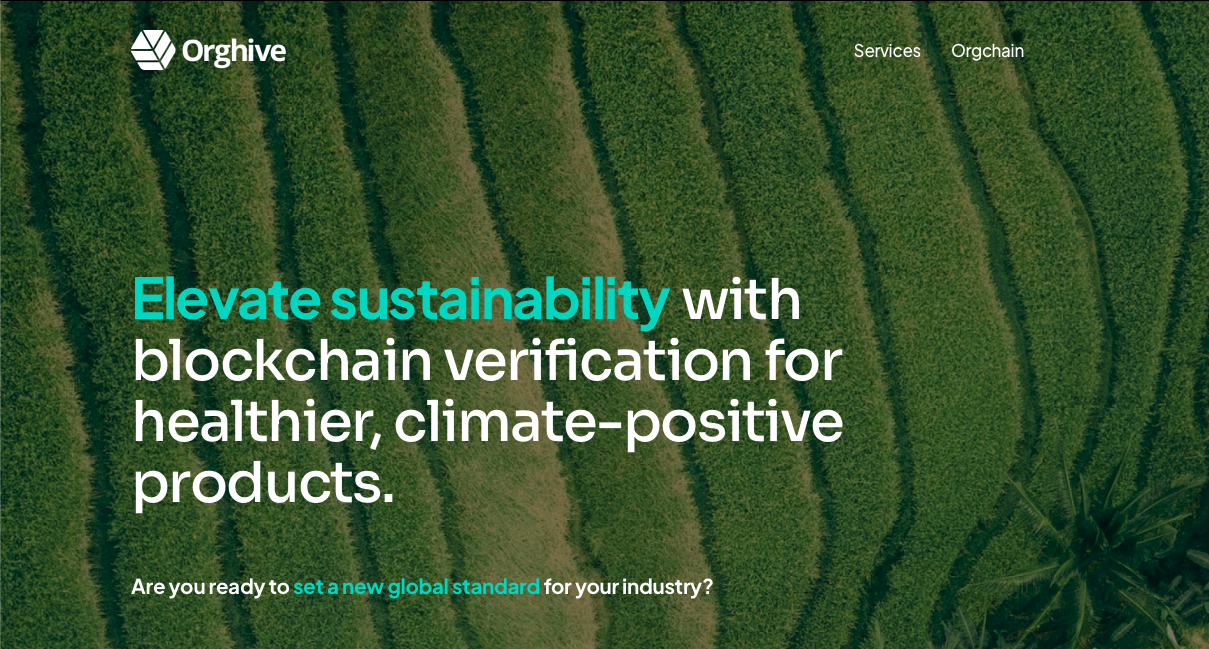 Orghive

Services Orgchain

Elevate sustainability with blockchain verification for healthier, climate-positive products.

Are you ready to set a new global standard for your industry?